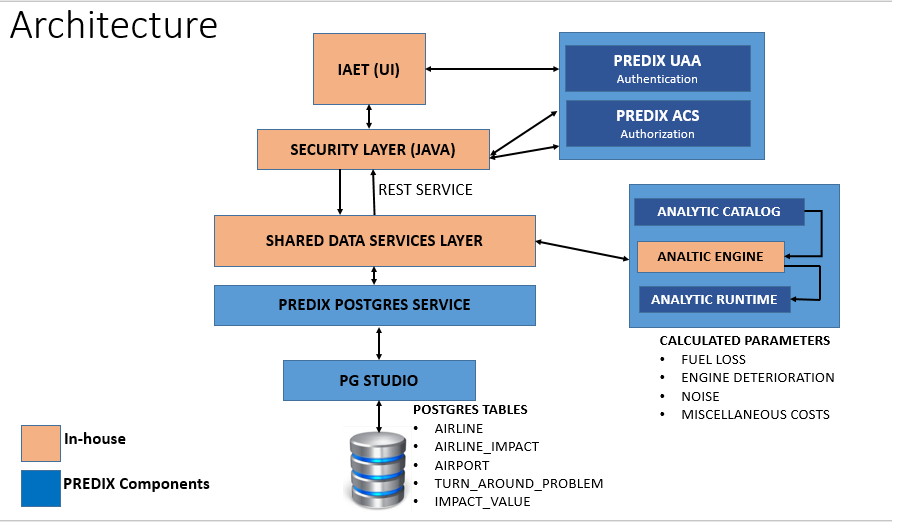 Architecture

IAET (UI)

PREDIX UAA
Authentication

PREDIX ACS
Authorization

SECURITY LAYER (JAVA)

REST SERVICE

SHARED DATA SERVICES LAYER

ANALYTIC CATALOG

ANALTIC ENGINE

ANALYTIC RUNTIME

PREDIX POSTGRES SERVICE

CALCULATED PARAMETERS
• FUEL LOSS
• ENGINE DETERIORATION
• NOISE
• MISCELLANEOUS COSTS

PG STUDIO

POSTGRES TABLES
• AIRLINE
• AIRLINE_IMPACT
• AIRPORT
• TURN_AROUND_PROBLEM
• IMPACT_VALUE

In-house

PREDIX Components